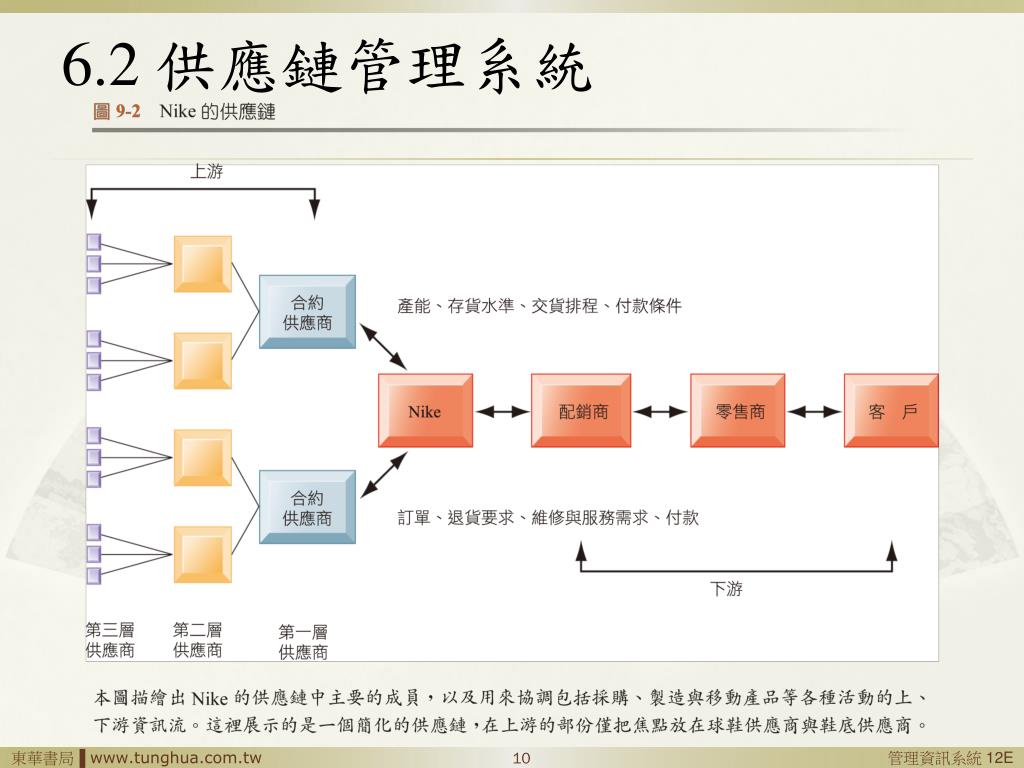 6.2 供應鏈管理系統

圖 9-2 Nike 的供應鏈

上游

合約供應商

產能、存貨水準、交貨排程、付款條件

Nike

配銷商

零售商

客 戶

合約供應商

訂單、退貨要求、維修與服務需求、付款

下游

第三層供應商

第二層供應商

第一層供應商

本圖描繪出 Nike 的供應鏈中主要的成員，以及用來協調包括採購、製造與移動產品等各種活動的上、下游資訊流。這裡展示的是一個簡化的供應鏈，在上游的部份僅把焦點放在球鞋供應商與鞋底供應商。

東華書局 www.tunghua.com.tw 10 管理資訊系統 12E